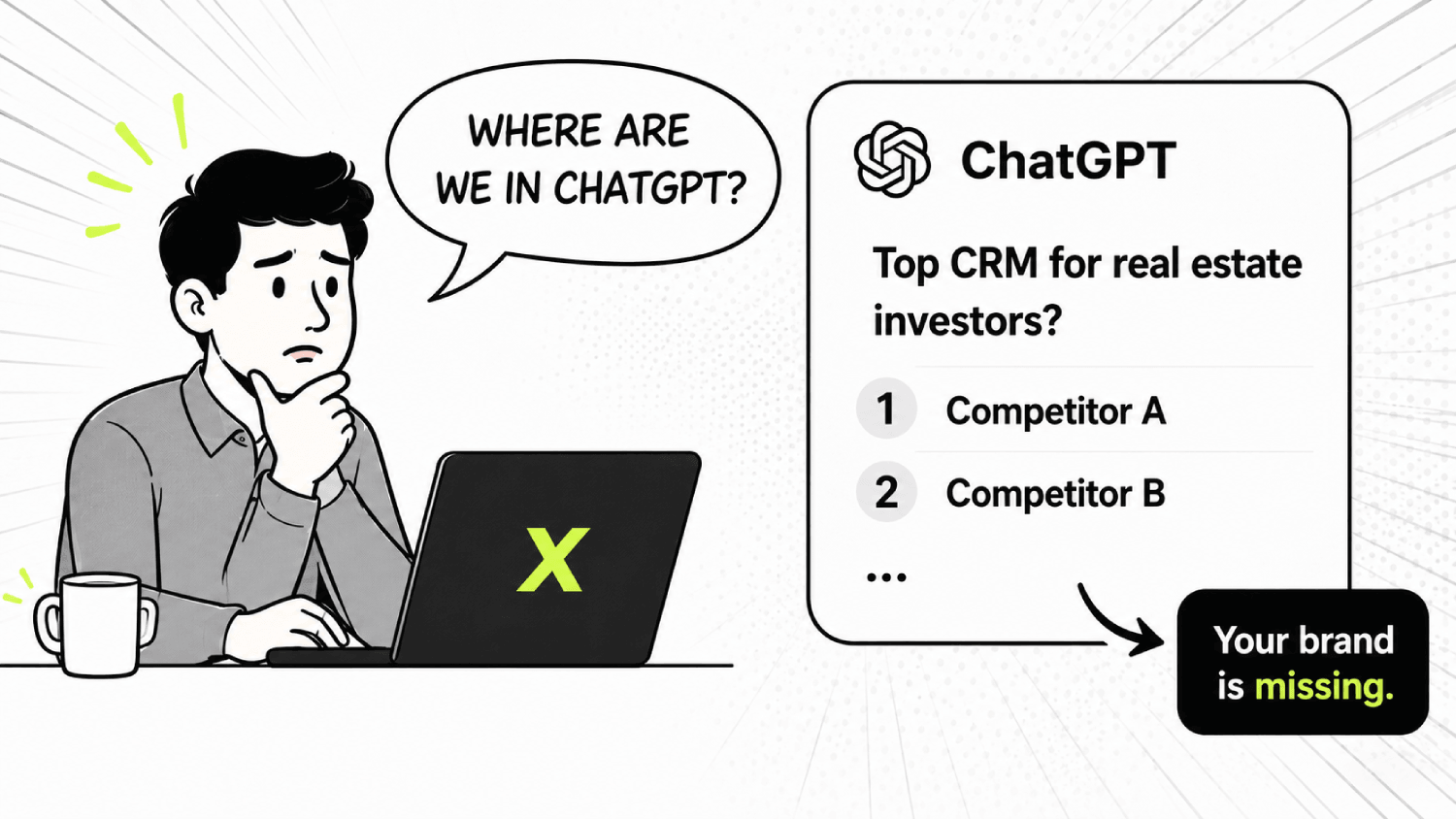 WHERE ARE WE IN CHATGPT?

X

ChatGPT

Top CRM for real estate investors?

1 Competitor A

2 Competitor B

...

Your brand is missing.